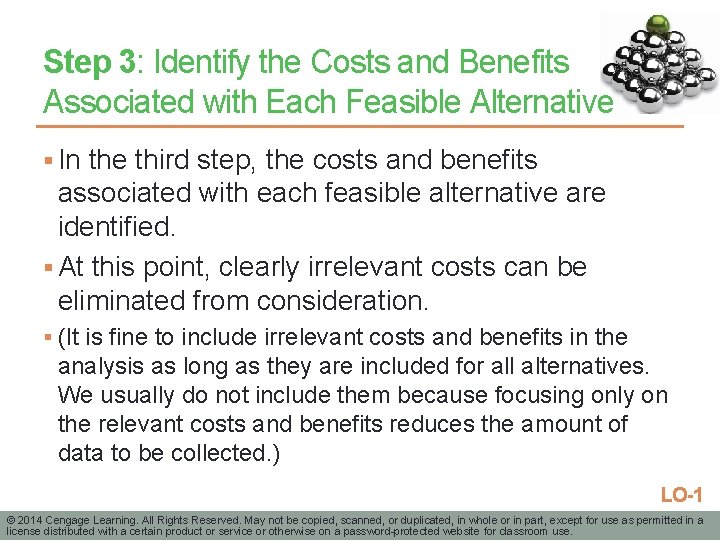 Step 3: Identify the Costs and Benefits Associated with Each Feasible Alternative

▪ In the third step, the costs and benefits associated with each feasible alternative are identified.

▪ At this point, clearly irrelevant costs can be eliminated from consideration.

▪ (It is fine to include irrelevant costs and benefits in the analysis as long as they are included for all alternatives. We usually do not include them because focusing only on the relevant costs and benefits reduces the amount of data to be collected.)

LO-1

© 2014 Cengage Learning. All Rights Reserved. May not be copied, scanned, or duplicated, in whole or in part, except for use as permitted in a license distributed with a certain product or service or otherwise on a password-protected website for classroom use.